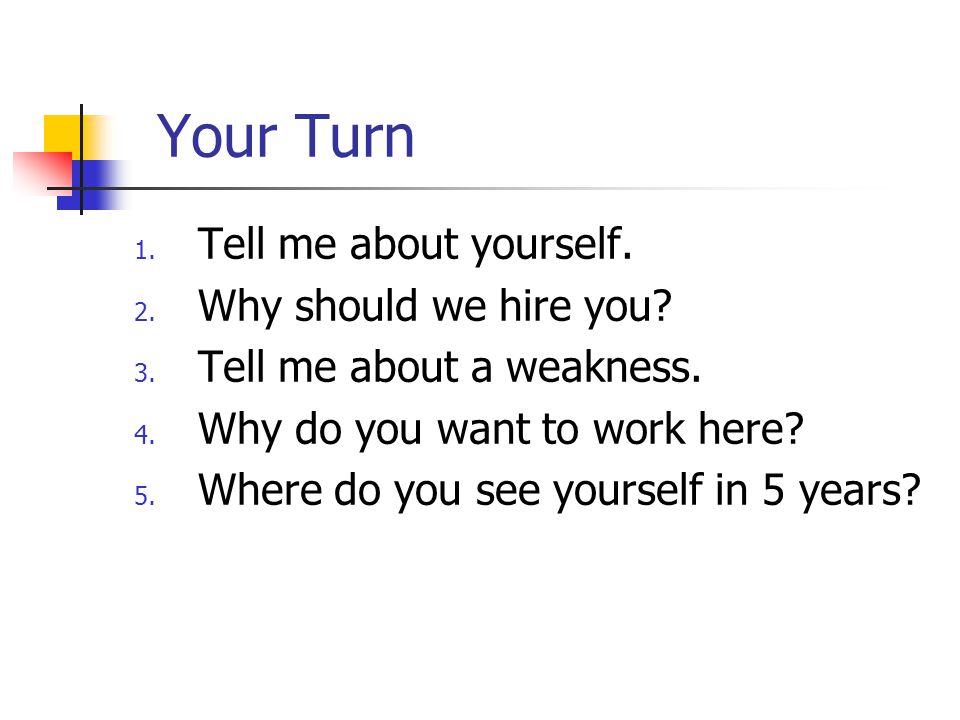 Your Turn

1. Tell me about yourself.
2. Why should we hire you?
3. Tell me about a weakness.
4. Why do you want to work here?
5. Where do you see yourself in 5 years?